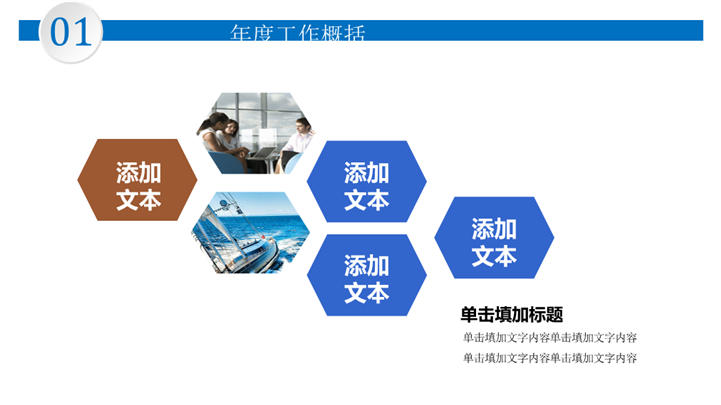 01

年度工作概括

添加文本

添加文本

添加文本

添加文本

单击填加标题

单击填加文字内容单击填加文字内容

单击填加文字内容单击填加文字内容